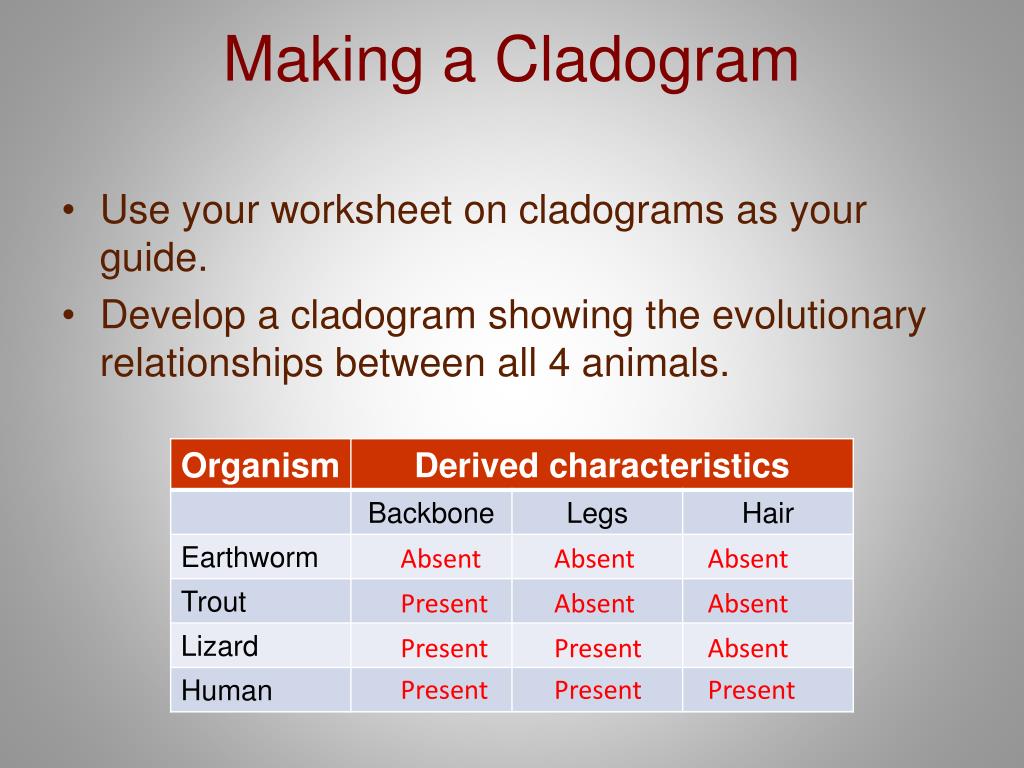 Making a Cladogram

• Use your worksheet on cladograms as your guide.
• Develop a cladogram showing the evolutionary relationships between all 4 animals.

| Organism | Derived characteristics | | |
|---|---|---|---|
| | Backbone | Legs | Hair |
| Earthworm | Absent | Absent | Absent |
| Trout | Present | Absent | Absent |
| Lizard | Present | Present | Absent |
| Human | Present | Present | Present |